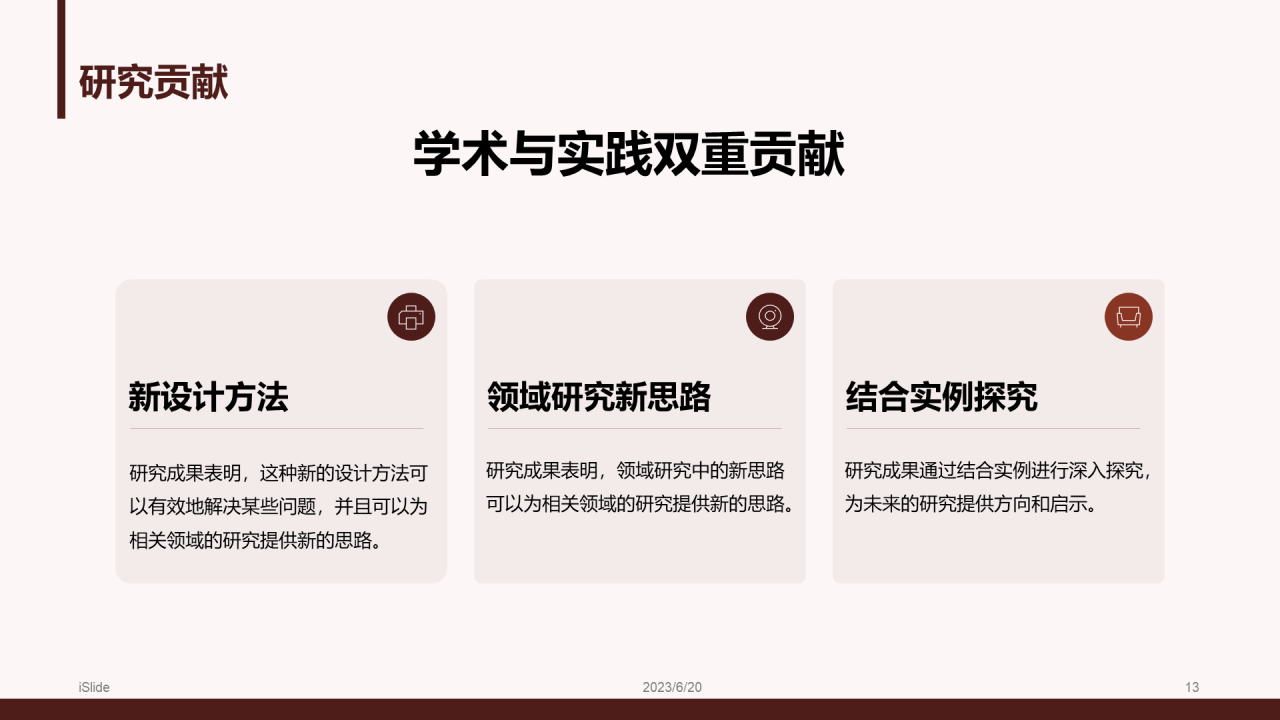 研究贡献

学术与实践双重贡献

新设计方法

研究成果表明，这种新的设计方法可以有效地解决某些问题，并且可以为相关领域的研究提供新的思路。

领域研究新思路

研究成果表明，领域研究中的新思路可以为相关领域的研究提供新的思路。

结合实例探究

研究成果通过结合实例进行深入探究，为未来的研究提供方向和启示。

iSlide

2023/6/20

13